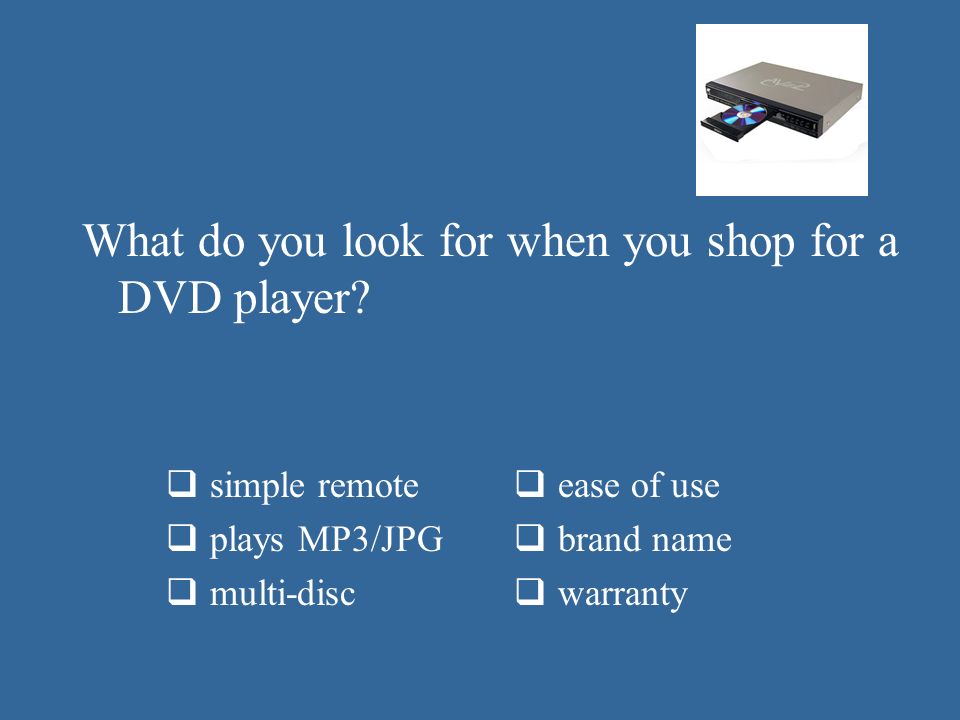 What do you look for when you shop for a DVD player?

❑ simple remote
❑ plays MP3/JPG
❑ multi-disc

❑ ease of use
❑ brand name
❑ warranty